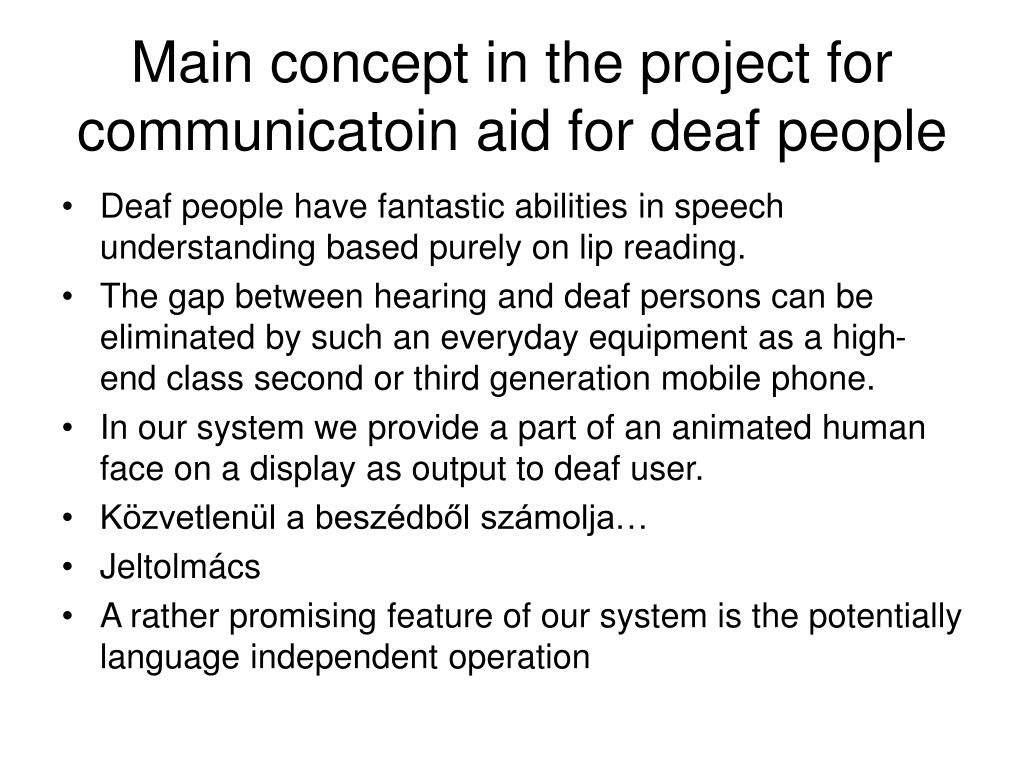 Main concept in the project for communicatoin aid for deaf people

• Deaf people have fantastic abilities in speech understanding based purely on lip reading.
• The gap between hearing and deaf persons can be eliminated by such an everyday equipment as a high-end class second or third generation mobile phone.
• In our system we provide a part of an animated human face on a display as output to deaf user.
• Közvetlenül a beszédből számolja…
• Jeltolmács
• A rather promising feature of our system is the potentially language independent operation